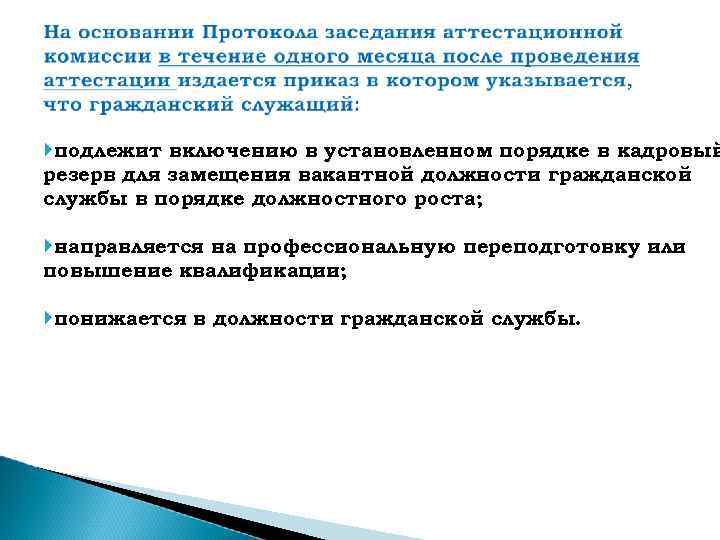 На основании Протокола заседания аттестационной комиссии в течение одного месяца после проведения аттестации издается приказ в котором указывается, что гражданский служащий:

подлежит включению в установленном порядке в кадровый резерв для замещения вакантной должности гражданской службы в порядке должностного роста;

направляется на профессиональную переподготовку или повышение квалификации;

понижается в должности гражданской службы.